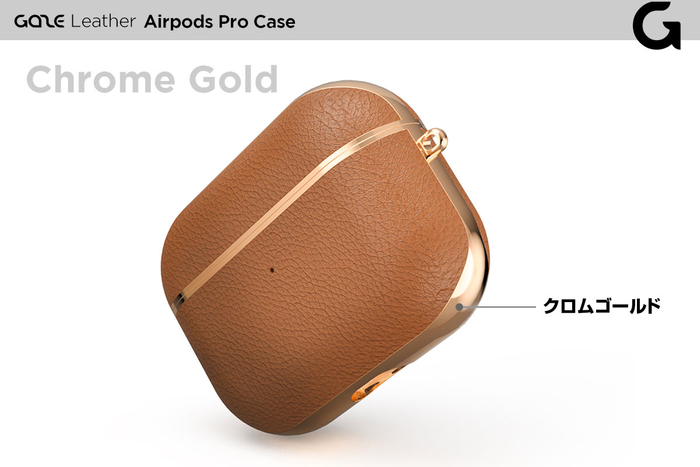 GAZE Leather Airpods Pro Case

G

Chrome Gold

クロムゴールド